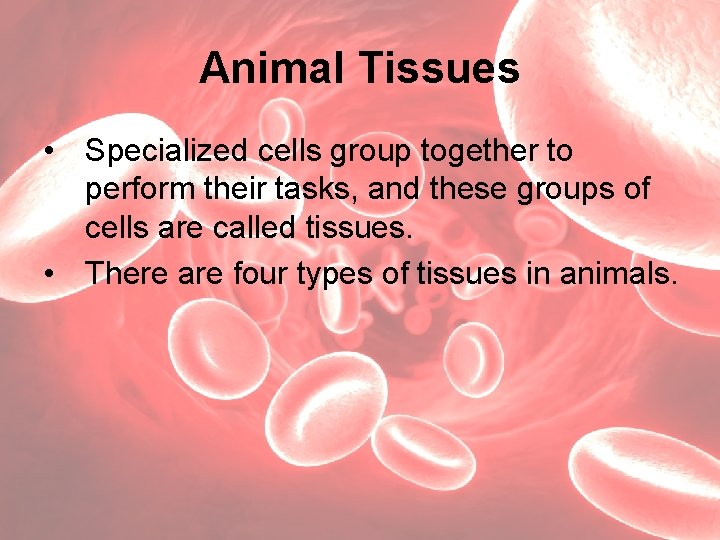 Animal Tissues

• Specialized cells group together to perform their tasks, and these groups of cells are called tissues.
• There are four types of tissues in animals.